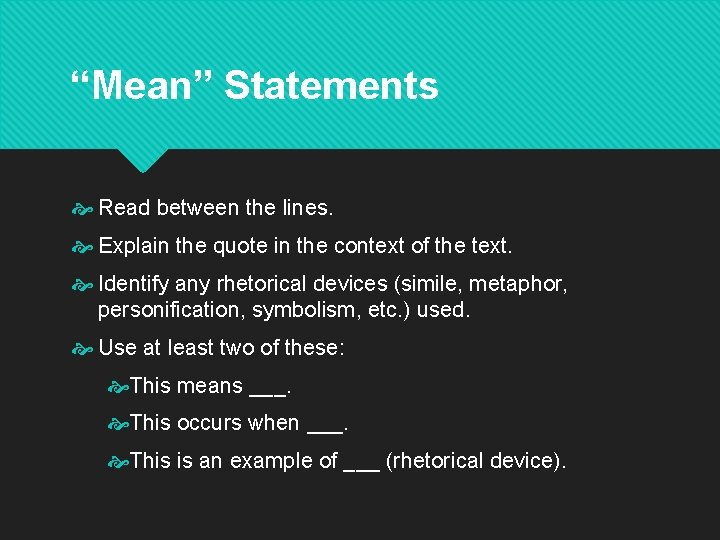 “Mean” Statements

Read between the lines.

Explain the quote in the context of the text.

Identify any rhetorical devices (simile, metaphor, personification, symbolism, etc.) used.

Use at least two of these:

This means ___.

This occurs when ___.

This is an example of ___ (rhetorical device).